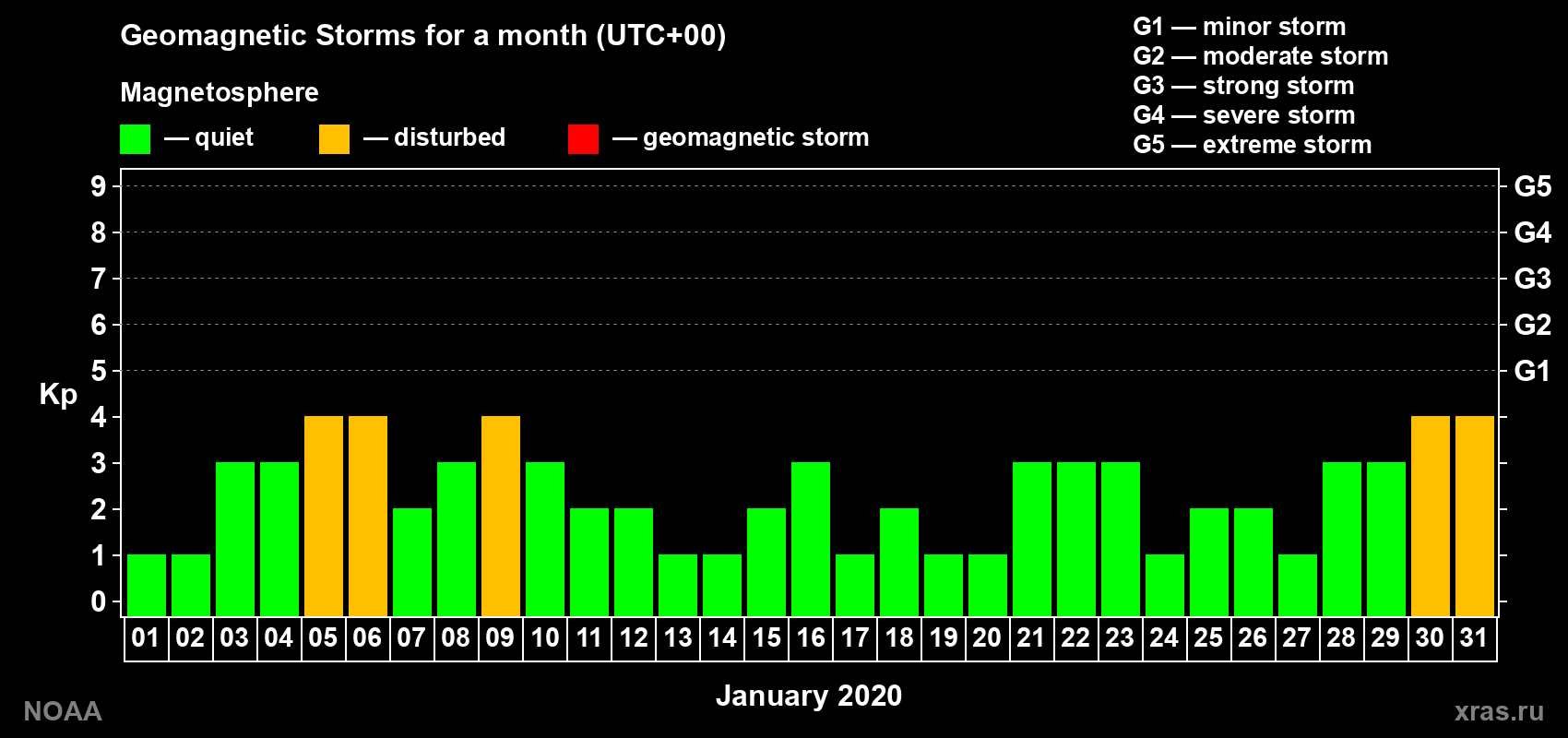 Geomagnetic Storms for a month (UTC+00)

Magnetosphere

— quiet — disturbed — geomagnetic storm

G1 — minor storm
G2 — moderate storm
G3 — strong storm
G4 — severe storm
G5 — extreme storm

Kp

9 8 7 6 5 4 3 2 1 0

G5 G4 G3 G2 G1

01 02 03 04 05 06 07 08 09 10 11 12 13 14 15 16 17 18 19 20 21 22 23 24 25 26 27 28 29 30 31

January 2020

NOAA

xras.ru